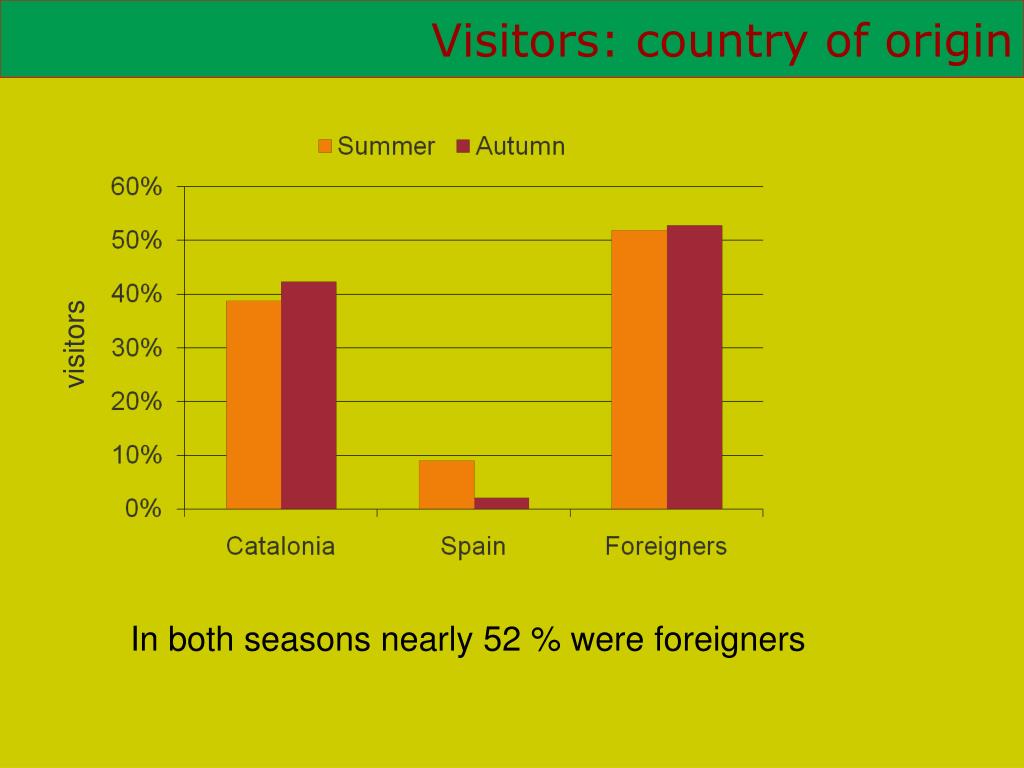 Visitors: country of origin

Summer Autumn

60%
50%
40%
30%
20%
10%
0%

visitors

Catalonia Spain Foreigners

In both seasons nearly 52 % were foreigners